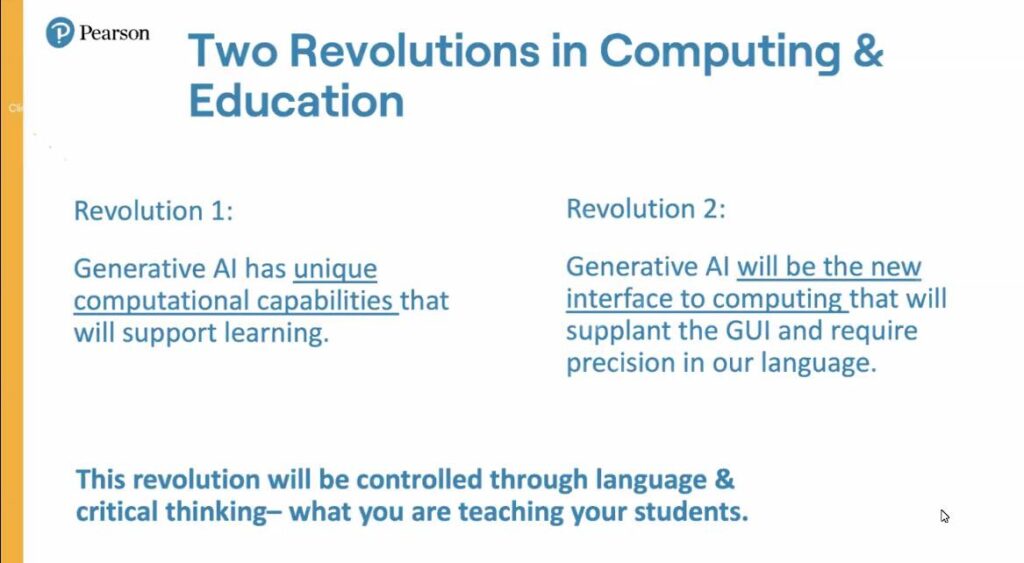 Pearson

Two Revolutions in Computing & Education

Revolution 1:

Generative AI has unique computational capabilities that will support learning.

Revolution 2:

Generative AI will be the new interface to computing that will supplant the GUI and require precision in our language.

This revolution will be controlled through language & critical thinking– what you are teaching your students.